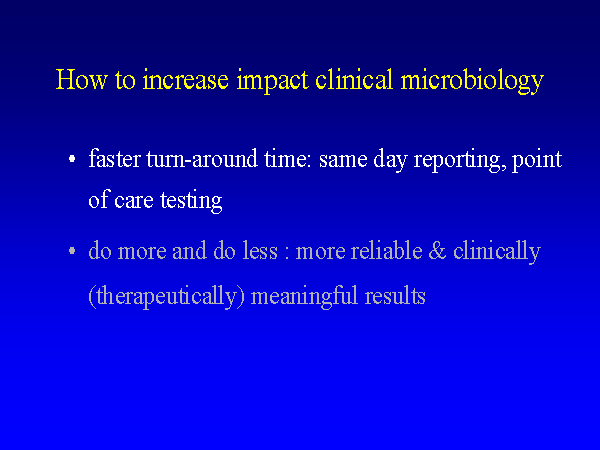 How to increase impact clinical microbiology

• faster turn-around time: same day reporting, point of care testing

• do more and do less : more reliable & clinically (therapeutically) meaningful results